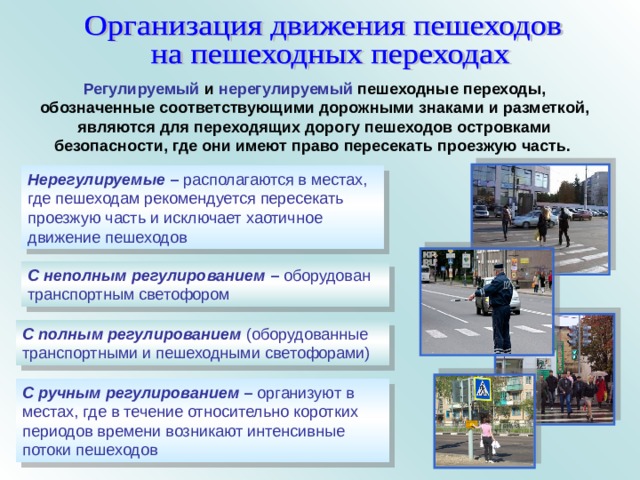 Организация движения пешеходов на пешеходных переходах

Регулируемый и нерегулируемый пешеходные переходы, обозначенные соответствующими дорожными знаками и разметкой, являются для переходящих дорогу пешеходов островками безопасности, где они имеют право пересекать проезжую часть.

Нерегулируемые – располагаются в местах, где пешеходам рекомендуется пересекать проезжую часть и исключает хаотичное движение пешеходов

С неполным регулированием – оборудован транспортным светофором

С полным регулированием (оборудованные транспортными и пешеходными светофорами)

С ручным регулированием – организуют в местах, где в течение относительно коротких периодов времени возникают интенсивные потоки пешеходов